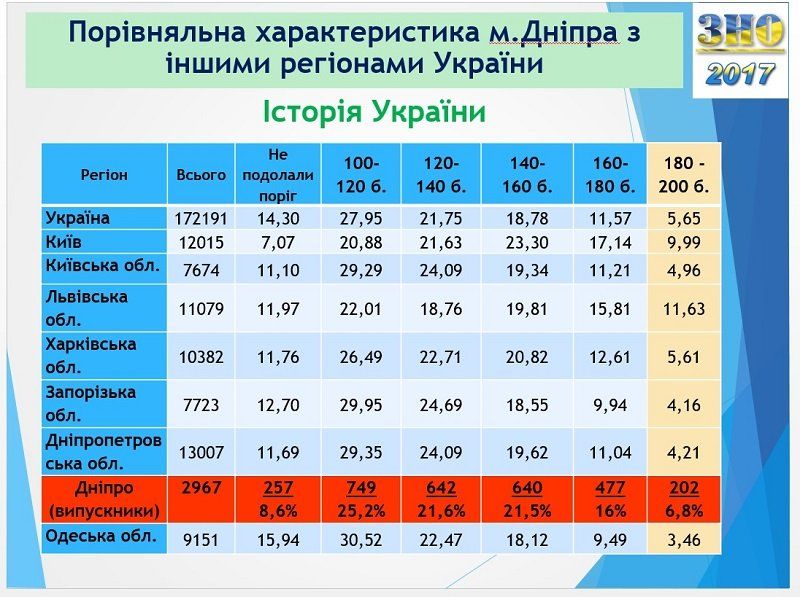 Порівняльна характеристика м.Дніпра з іншими регіонами України

ЗНО 2017

Історія України

| Регіон | Всього | Не подолали поріг | 100-120 б. | 120-140 б. | 140-160 б. | 160-180 б. | 180 - 200 б. |
|---|---|---|---|---|---|---|---|
| Україна | 172191 | 14,30 | 27,95 | 21,75 | 18,78 | 11,57 | 5,65 |
| Київ | 12015 | 7,07 | 20,88 | 21,63 | 23,30 | 17,14 | 9,99 |
| Київська обл. | 7674 | 11,10 | 29,29 | 24,09 | 19,34 | 11,21 | 4,96 |
| Львівська обл. | 11079 | 11,97 | 22,01 | 18,76 | 19,81 | 15,81 | 11,63 |
| Харківська обл. | 10382 | 11,76 | 26,49 | 22,71 | 20,82 | 12,61 | 5,61 |
| Запорізька обл. | 7723 | 12,70 | 29,95 | 24,69 | 18,55 | 9,94 | 4,16 |
| Дніпропетровська обл. | 13007 | 11,69 | 29,35 | 24,09 | 19,62 | 11,04 | 4,21 |
| Дніпро (випускники) | 2967 | 257 8,6% | 749 25,2% | 642 21,6% | 640 21,5% | 477 16% | 202 6,8% |
| Одеська обл. | 9151 | 15,94 | 30,52 | 22,47 | 18,12 | 9,49 | 3,46 |